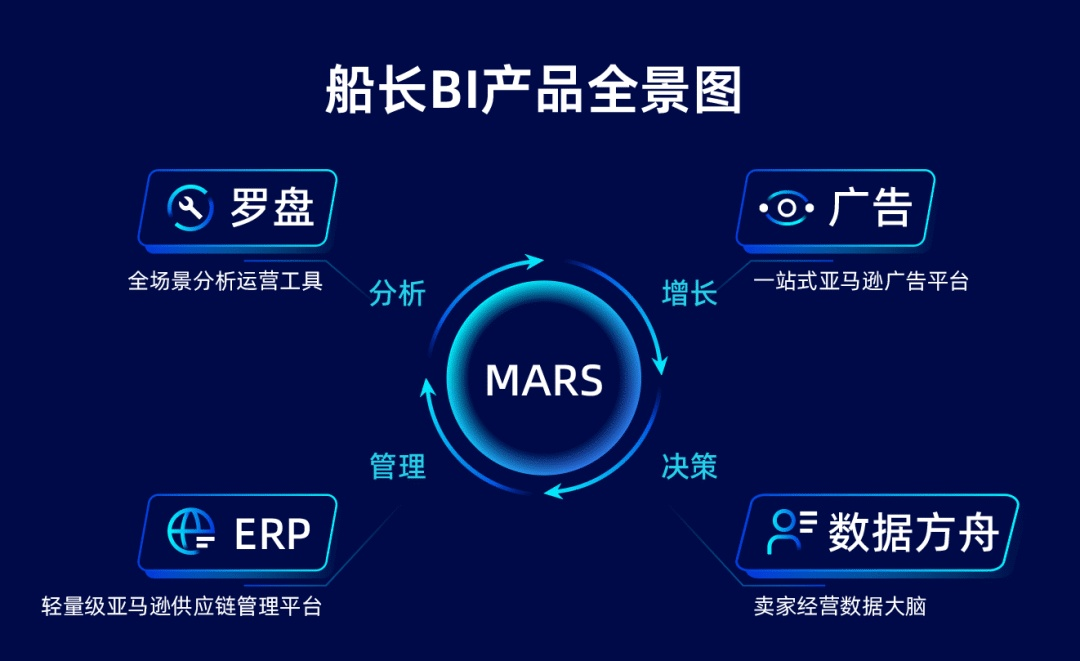 船长BI产品全景图

罗盘
全场景分析运营工具

广告
一站式亚马逊广告平台

分析

增长

MARS

管理

决策

ERP
轻量级亚马逊供应链管理平台

数据方舟
卖家经营数据大脑